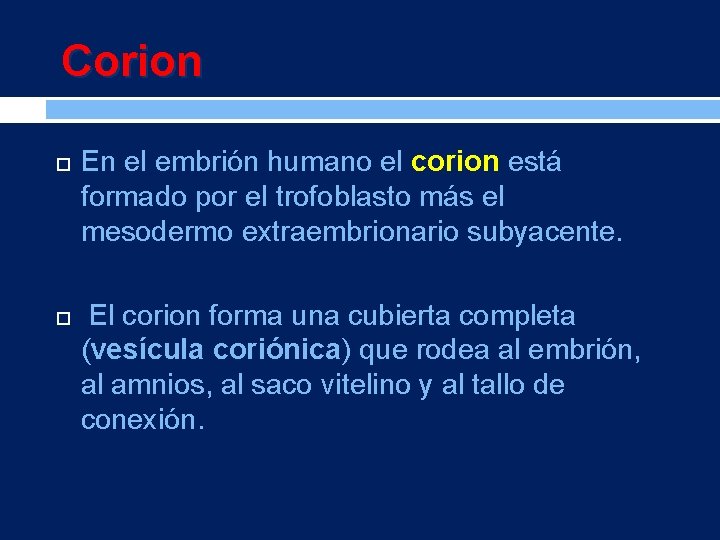 Corion

En el embrión humano el corion está formado por el trofoblasto más el mesodermo extraembrionario subyacente.

El corion forma una cubierta completa (vesícula coriónica) que rodea al embrión, al amnios, al saco vitelino y al tallo de conexión.